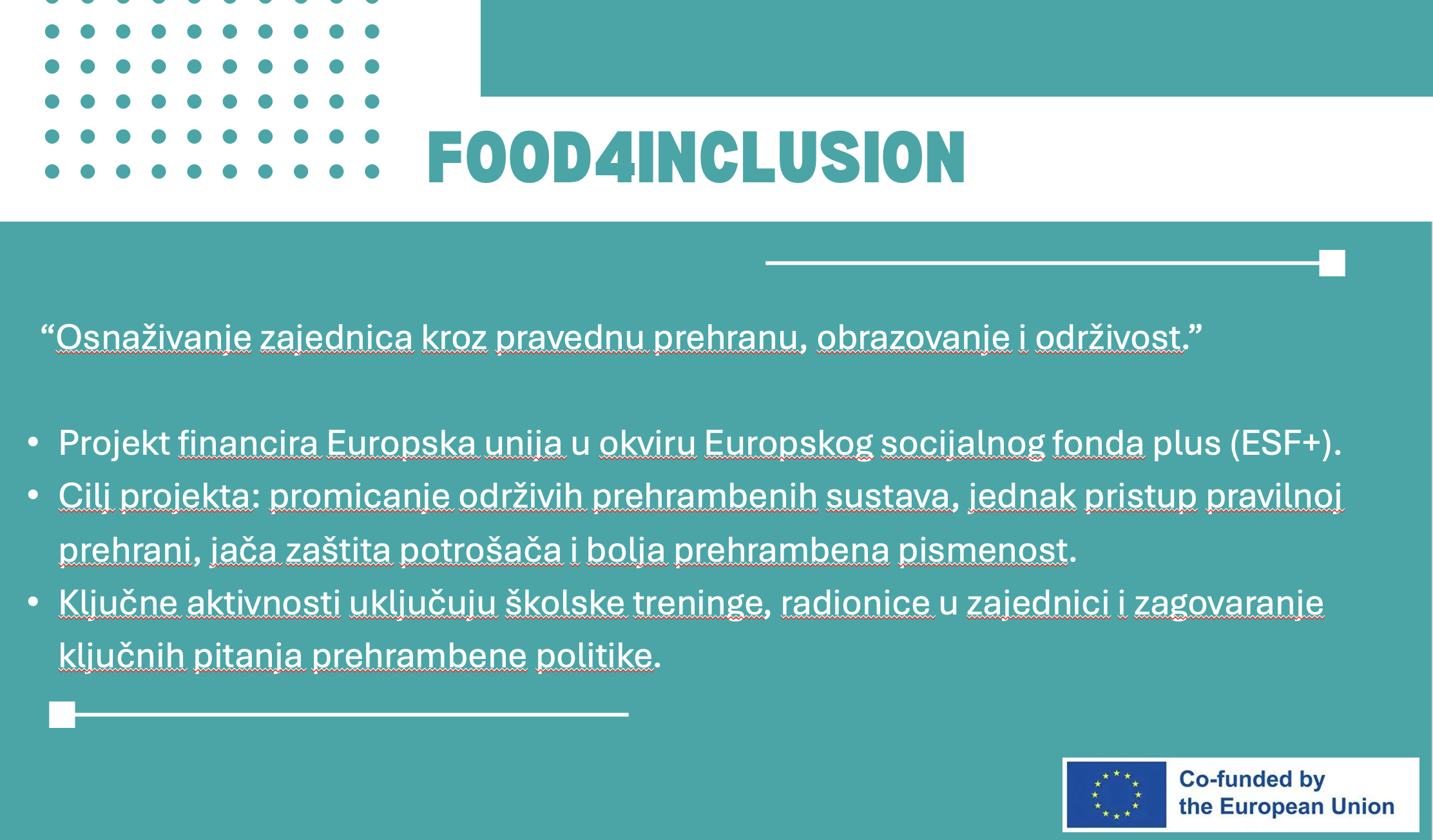 FOOD4INCLUSION

“Osnaživanje zajednica kroz pravednu prehranu, obrazovanje i održivost.”

• Projekt financira Europska unija u okviru Europskog socijalnog fonda plus (ESF+).
• Cilj projekta: promicanje održivih prehrambenih sustava, jednak pristup pravilnoj prehrani, jača zaštita potrošača i bolja prehrambena pismenost.
• Ključne aktivnosti uključuju školske treninge, radionice u zajednici i zagovaranje ključnih pitanja prehrambene politike.

Co-funded by the European Union